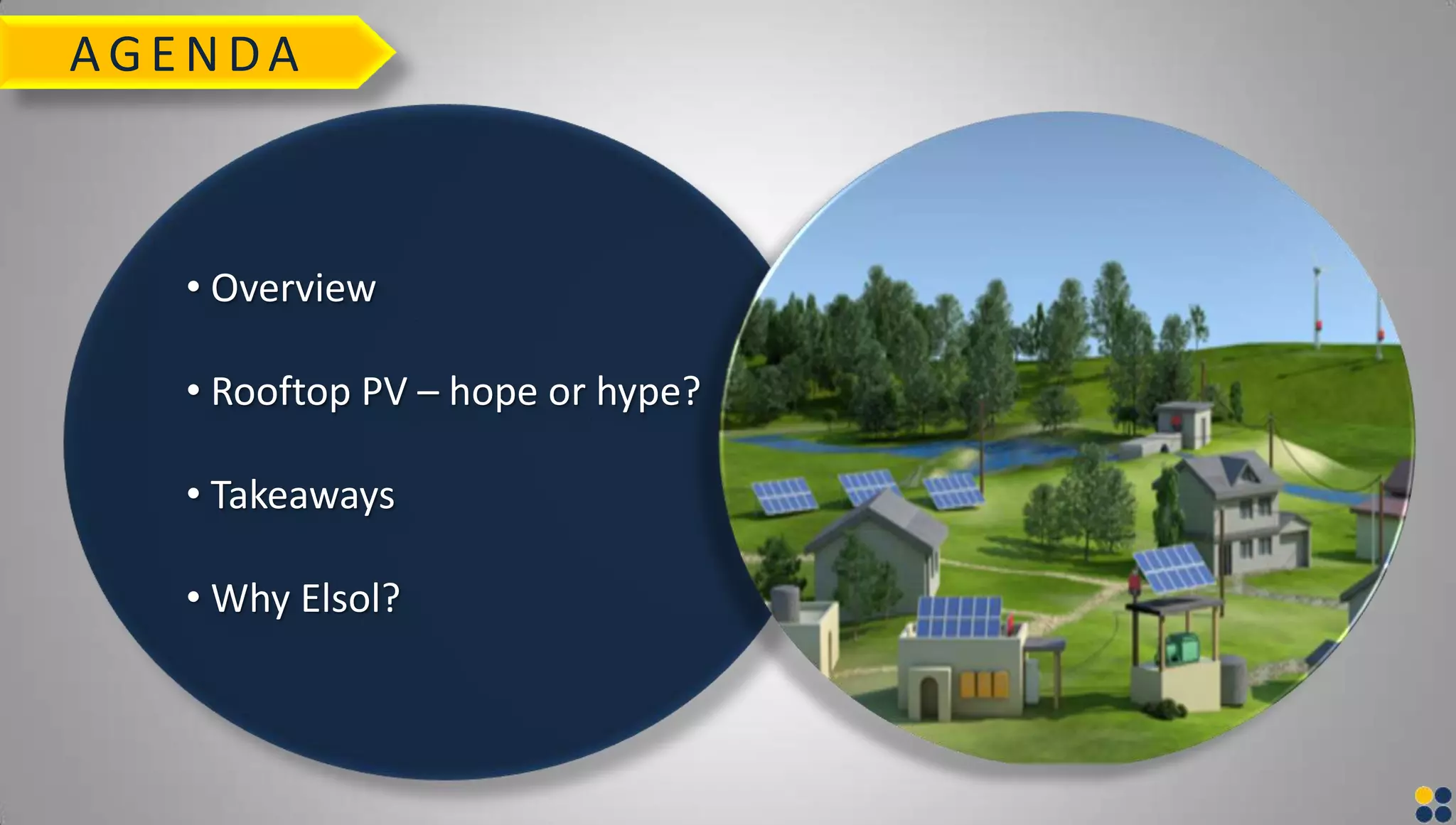 AGENDA

• Overview

• Rooftop PV – hope or hype?

• Takeaways

• Why Elsol?